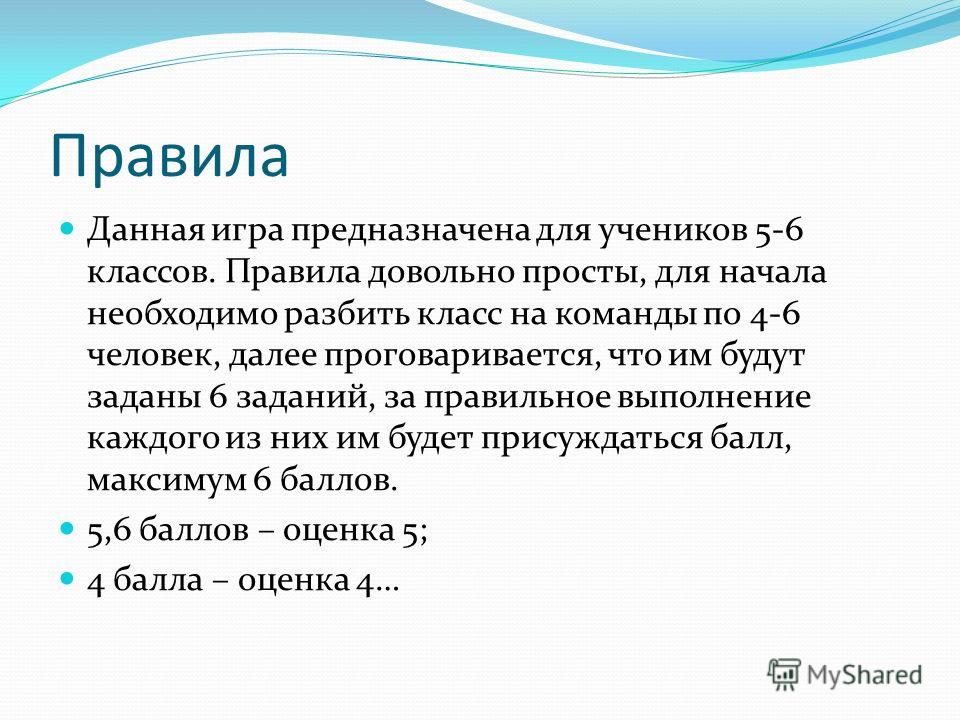 Правила

Данная игра предназначена для учеников 5-6 классов. Правила довольно просты, для начала необходимо разбить класс на команды по 4-6 человек, далее проговаривается, что им будут заданы 6 заданий, за правильное выполнение каждого из них им будет присуждаться балл, максимум 6 баллов.

5,6 баллов – оценка 5;

4 балла – оценка 4…

MyShared